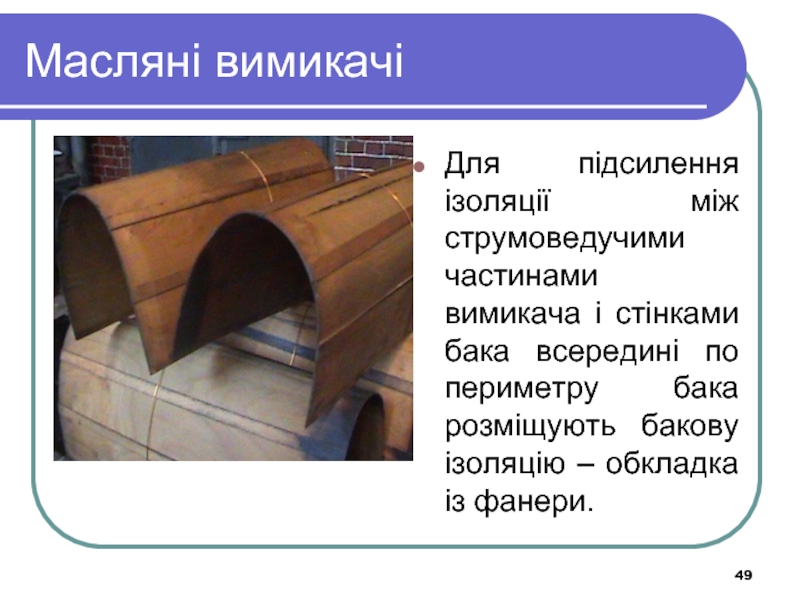 Масляні вимикачі

Для підсилення ізоляції між струмоведучими частинами вимикача і стінками бака всередині по периметру бака розміщують бакову ізоляцію – обкладка із фанери.

49